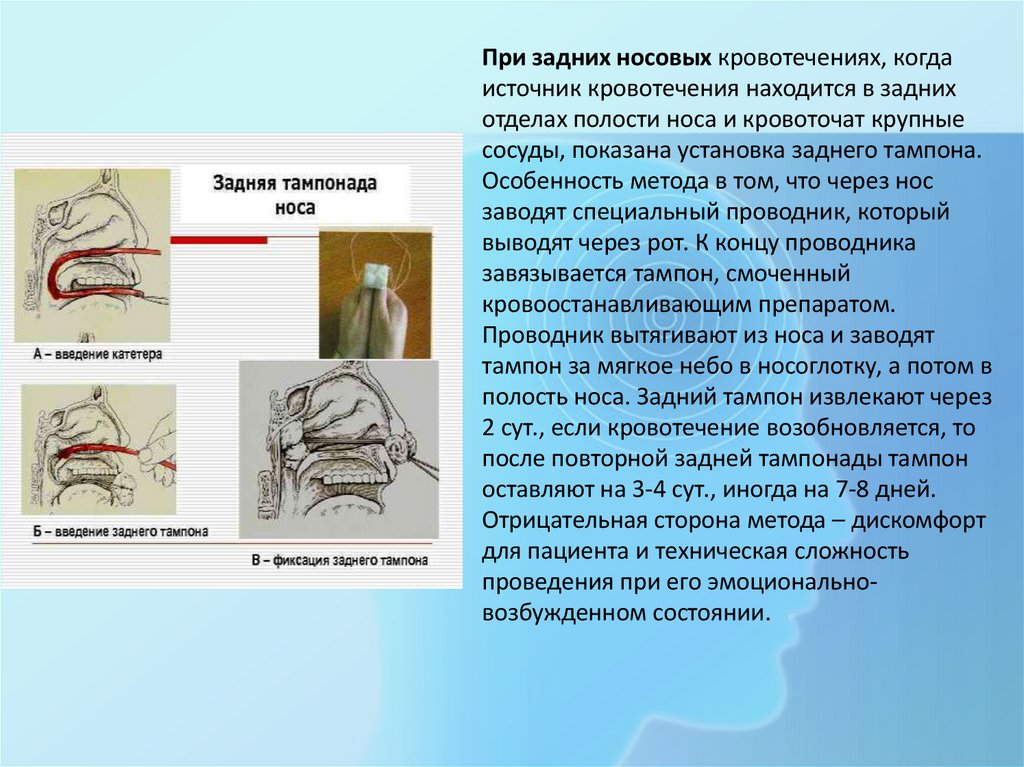 Задняя тампонада носа

А – введение катетера

Б – введение заднего тампона

В – фиксация заднего тампона

При задних носовых кровотечениях, когда источник кровотечения находится в задних отделах полости носа и кровоточат крупные сосуды, показана установка заднего тампона. Особенность метода в том, что через нос заводят специальный проводник, который выводят через рот. К концу проводника завязывается тампон, смоченный кровоостанавливающим препаратом. Проводник вытягивают из носа и заводят тампон за мягкое небо в носоглотку, а потом в полость носа. Задний тампон извлекают через 2 сут., если кровотечение возобновляется, то после повторной задней тампонады тампон оставляют на 3-4 сут., иногда на 7-8 дней. Отрицательная сторона метода – дискомфорт для пациента и техническая сложность проведения при его эмоционально-возбужденном состоянии.